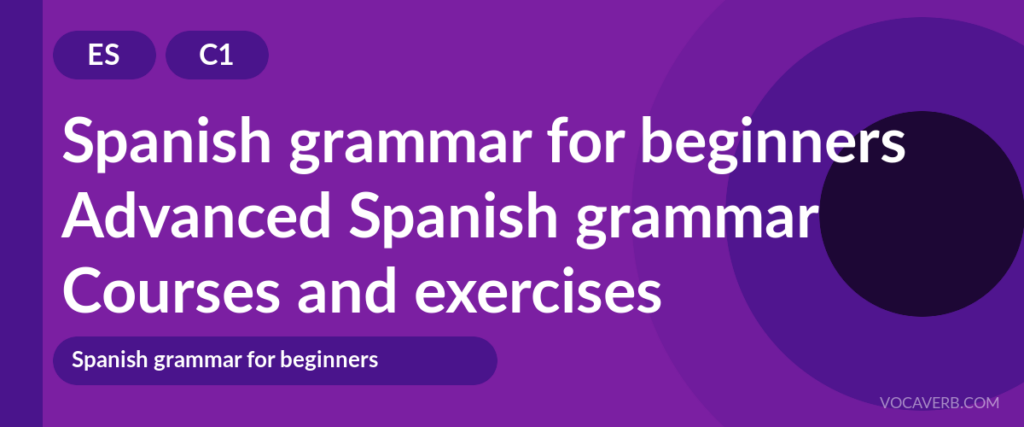 ES C1

Spanish grammar for beginners Advanced Spanish grammar Courses and exercises

Spanish grammar for beginners

VOCAVERB.COM